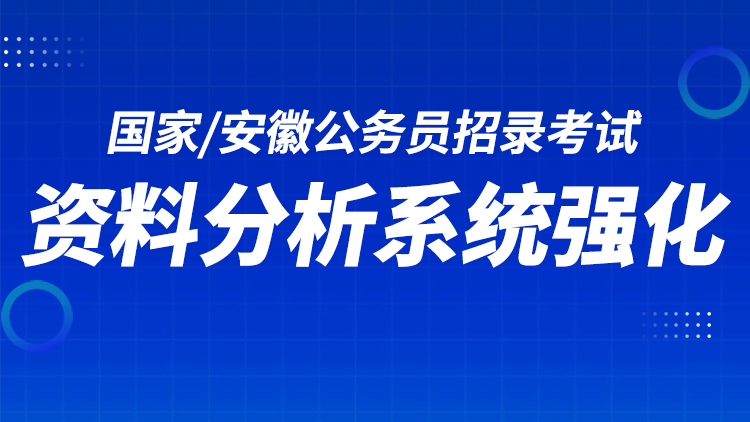 国家/安徽公务员招录考试

资料分析系统强化